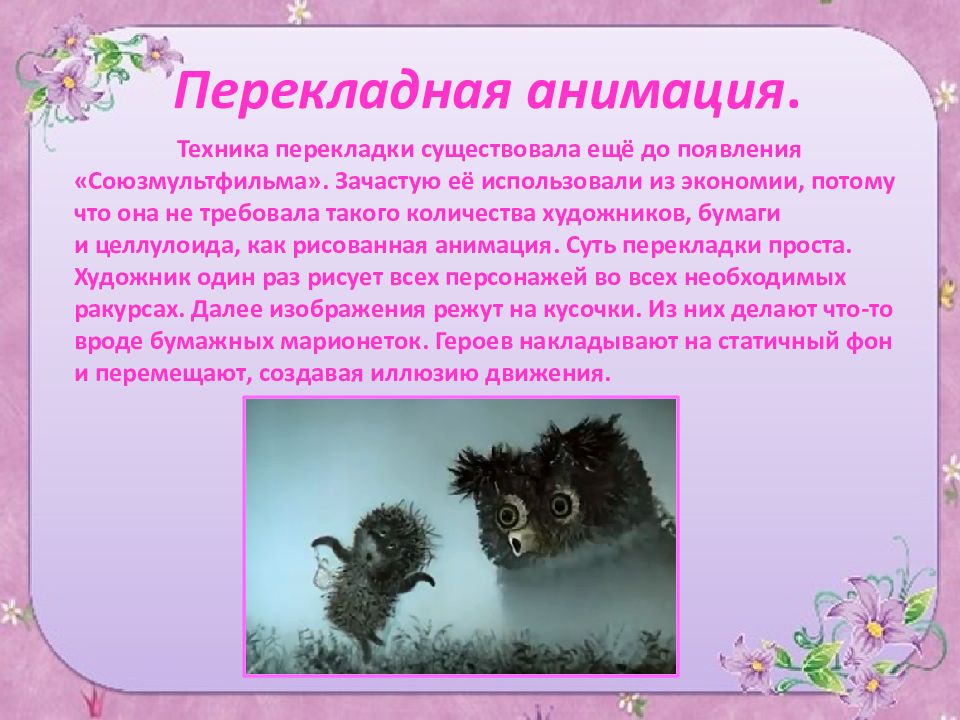 Перекладная анимация.

Техника перекладки существовала ещё до появления «Союзмультфильма». Зачастую её использовали из экономии, потому что она не требовала такого количества художников, бумаги и целлулоида, как рисованная анимация. Суть перекладки проста. Художник один раз рисует всех персонажей во всех необходимых ракурсах. Далее изображения режут на кусочки. Из них делают что-то вроде бумажных марионеток. Героев накладывают на статичный фон и перемещают, создавая иллюзию движения.